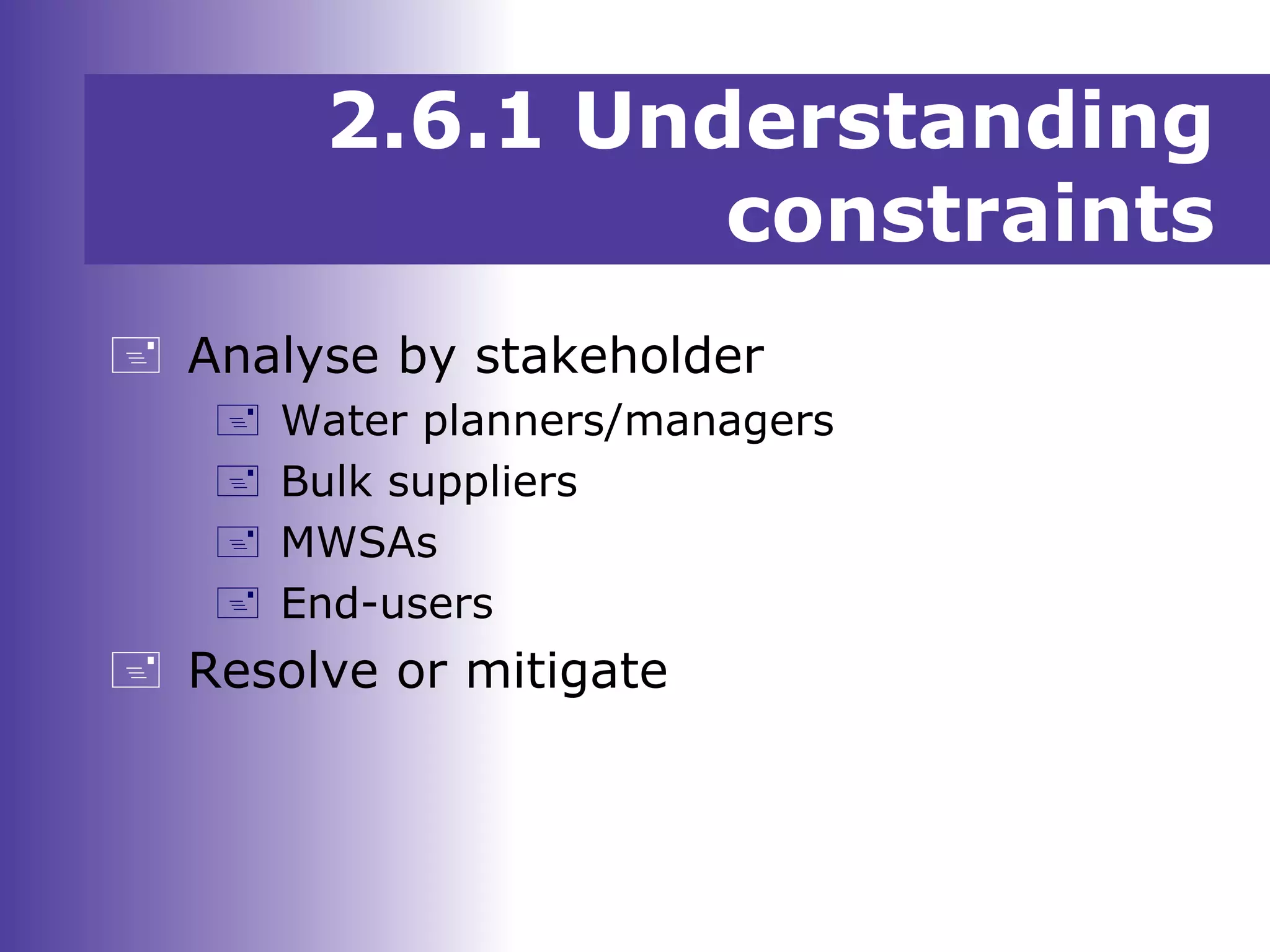 2.6.1 Understanding constraints

Analyse by stakeholder

Water planners/managers

Bulk suppliers

MWSAs

End-users

Resolve or mitigate